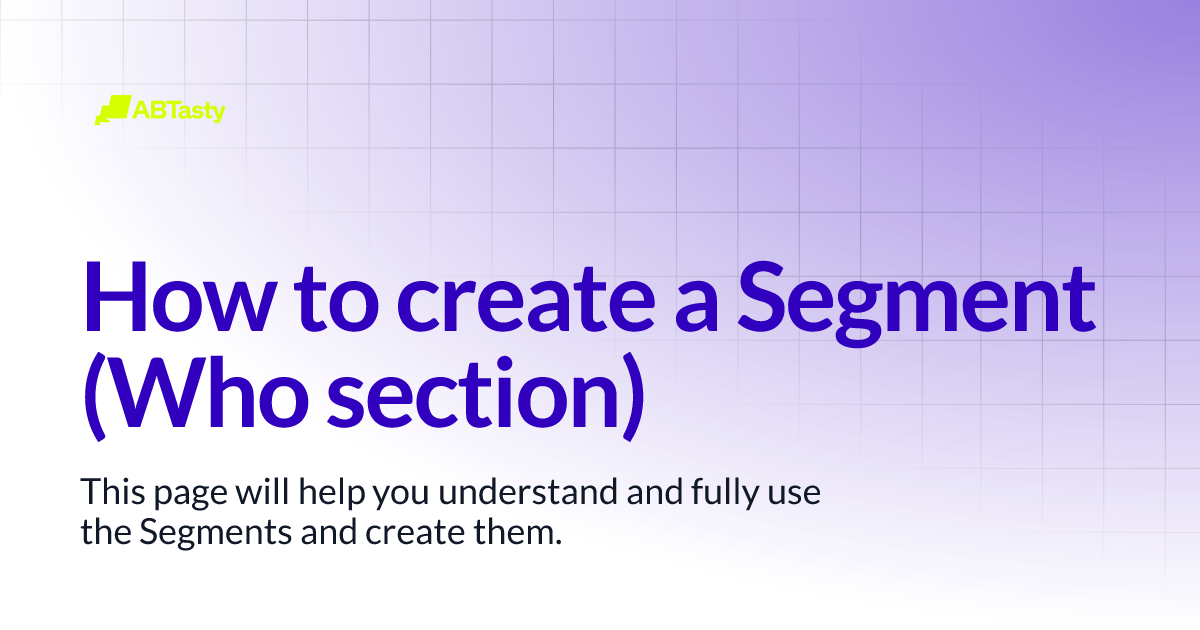 ABTasty

How to create a Segment (Who section)

This page will help you understand and fully use the Segments and create them.